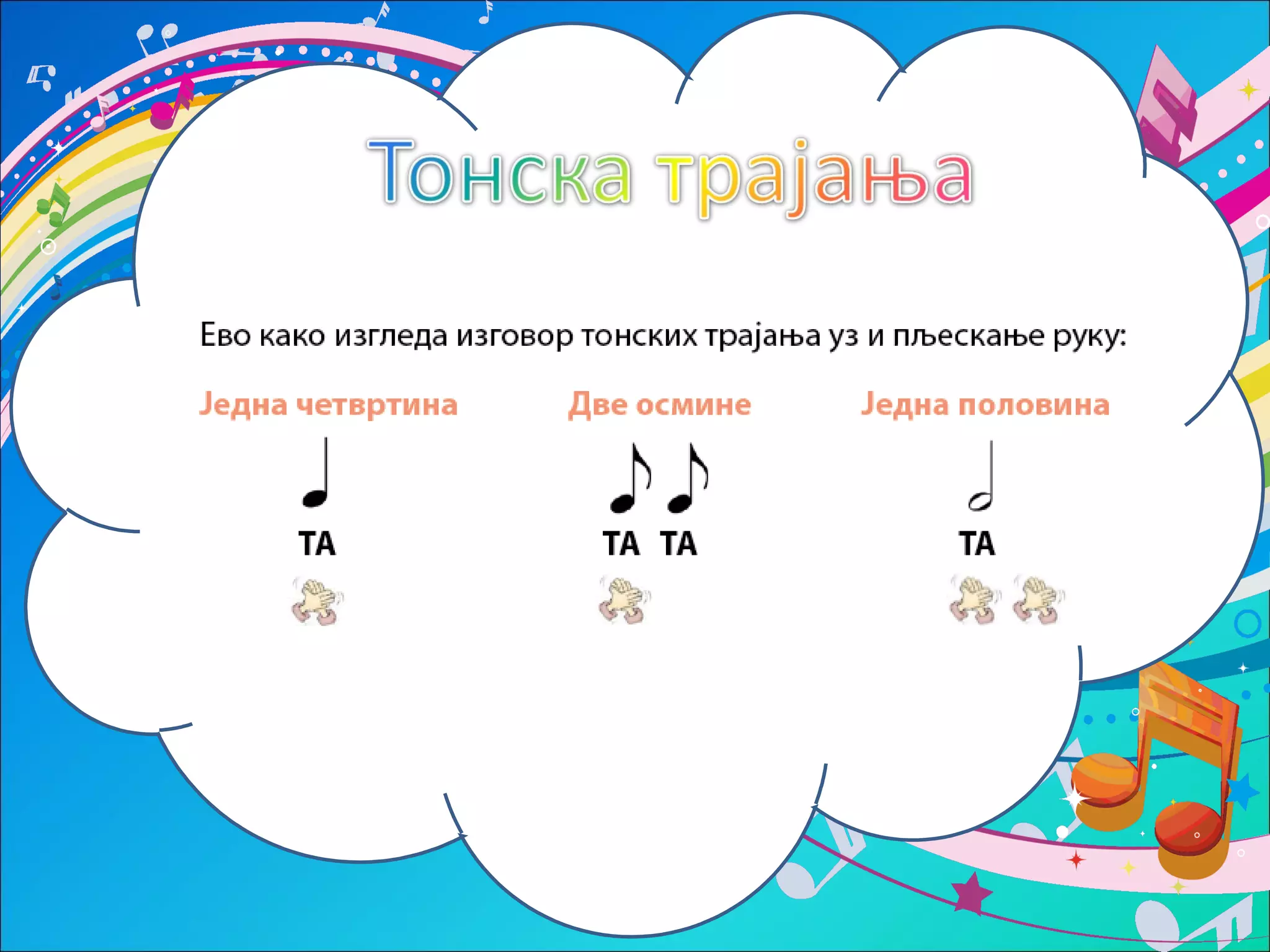 Тонска трајања

Ево како изгледа изговор тонских трајања уз и пљескање руку:

Једна четвртина

ТА

Две осмине

ТА ТА

Једна половина

ТА